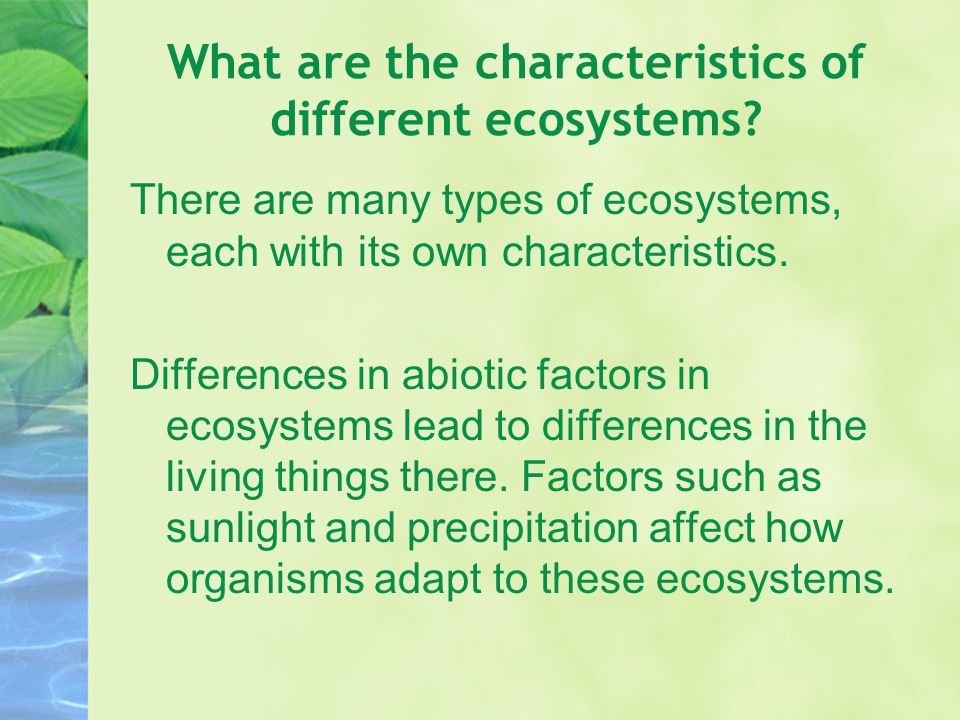 What are the characteristics of different ecosystems?

There are many types of ecosystems, each with its own characteristics.

Differences in abiotic factors in ecosystems lead to differences in the living things there. Factors such as sunlight and precipitation affect how organisms adapt to these ecosystems.